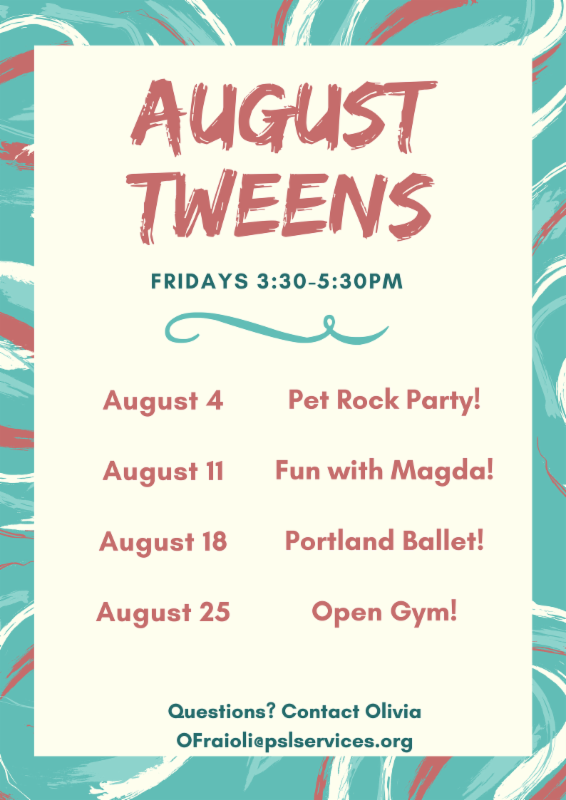 AUGUST TWEENS

FRIDAYS 3:30-5:30PM

August 4 Pet Rock Party!

August 11 Fun with Magda!

August 18 Portland Ballet!

August 25 Open Gym!

Questions? Contact Olivia
OFraioli@pslservices.org